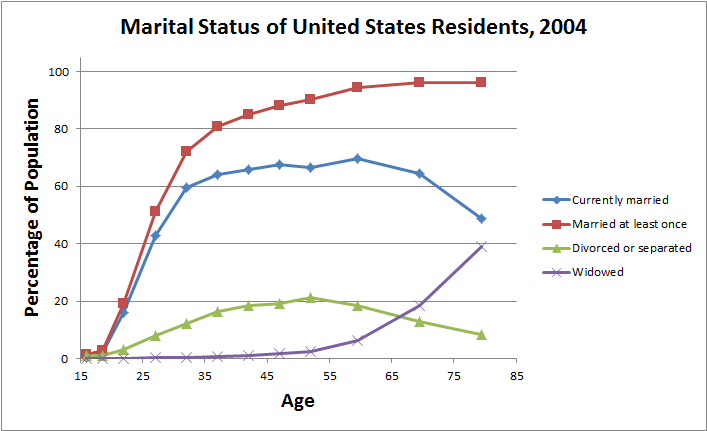 Marital Status of United States Residents, 2004

Percentage of Population

100
80
60
40
20
0

15 25 35 45 55 65 75 85

Age

Currently married
Married at least once
Divorced or separated
Widowed